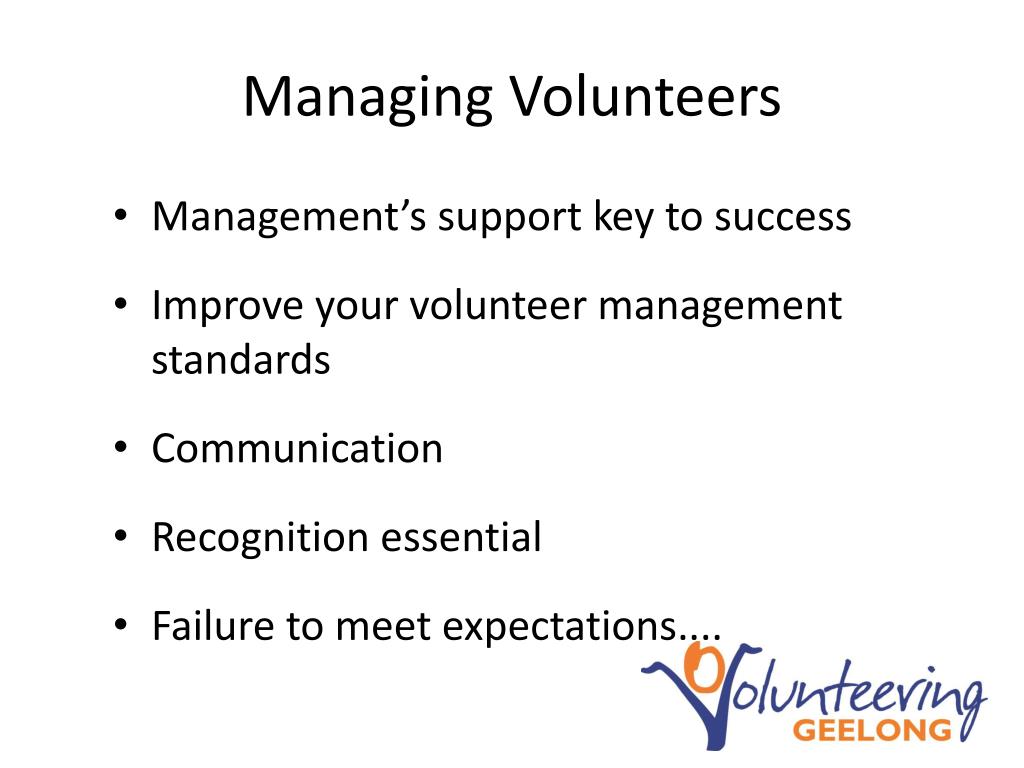 Managing Volunteers

• Management's support key to success

• Improve your volunteer management standards

• Communication

• Recognition essential

• Failure to meet expectations....

Volunteering
GEELONG